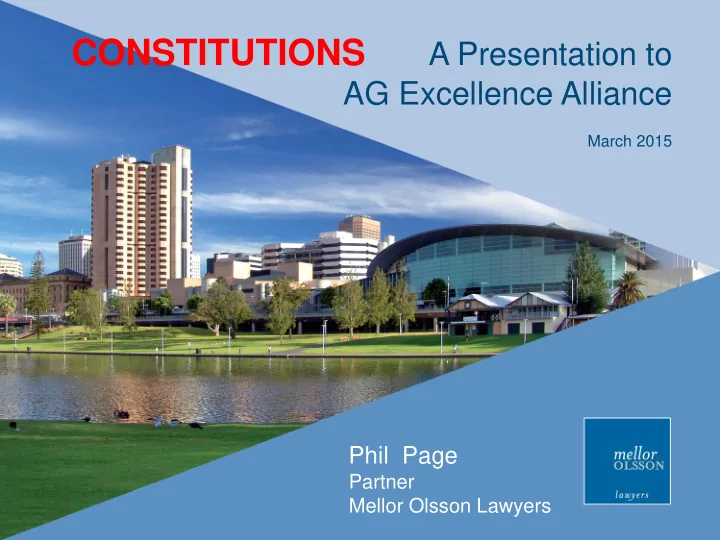 CONSTITUTIONS A Presentation to AG Excellence Alliance

March 2015

Phil Page
Partner
Mellor Olsson Lawyers

mellor
OLSSON
lawyers